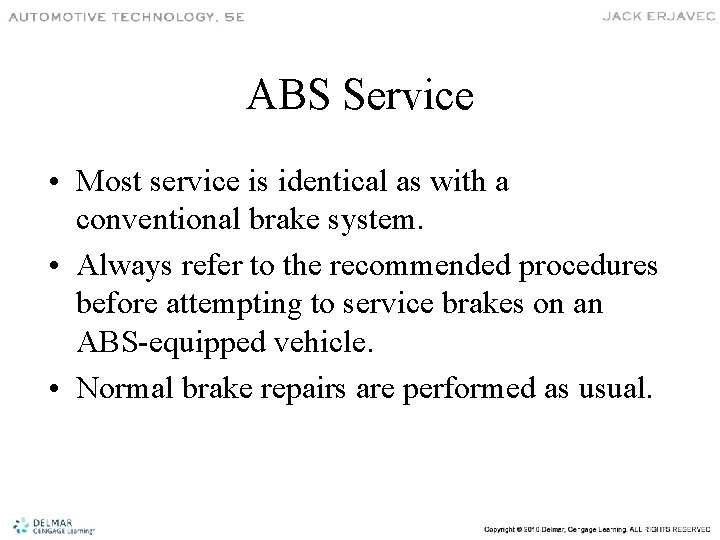 AUTOMOTIVE TECHNOLOGY, 5E

JACK ERJAVEC

ABS Service

• Most service is identical as with a conventional brake system.
• Always refer to the recommended procedures before attempting to service brakes on an ABS-equipped vehicle.
• Normal brake repairs are performed as usual.

DELMAR CENGAGE Learning

Copyright © 2010 Delmar, Cengage Learning. ALL RIGHTS RESERVED